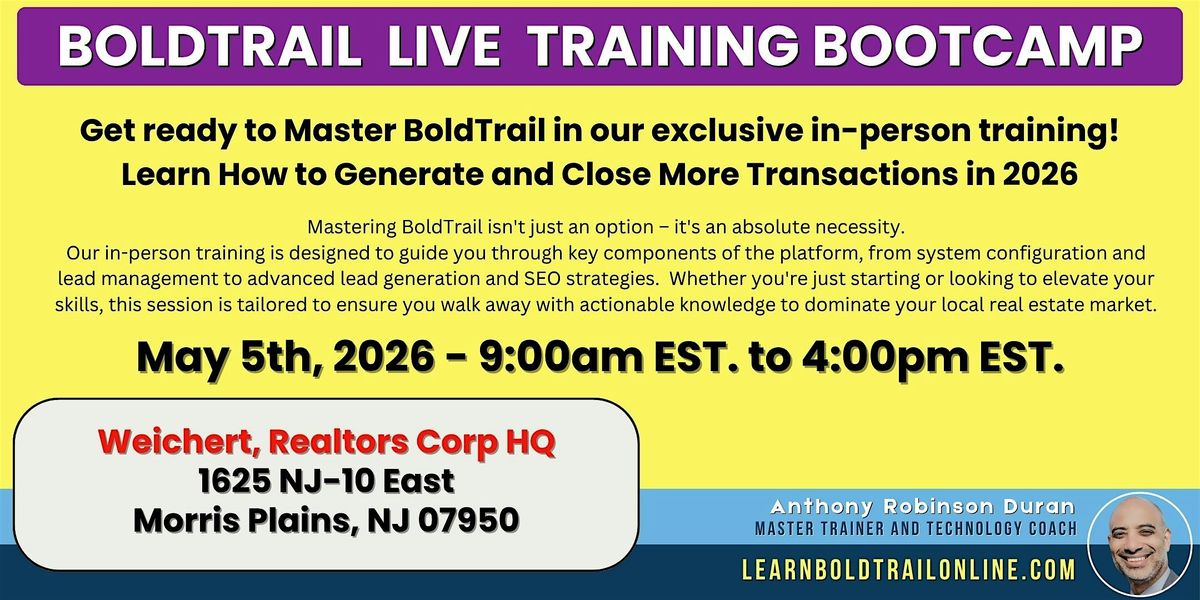 BOLDTRAIL LIVE TRAINING BOOTCAMP

Get ready to Master BoldTrail in our exclusive in-person training!
Learn How to Generate and Close More Transactions in 2026

Mastering BoldTrail isn't just an option – it's an absolute necessity.
Our in-person training is designed to guide you through key components of the platform, from system configuration and lead management to advanced lead generation and SEO strategies. Whether you're just starting or looking to elevate your skills, this session is tailored to ensure you walk away with actionable knowledge to dominate your local real estate market.

May 5th, 2026 - 9:00am EST. to 4:00pm EST.

Weichert, Realtors Corp HQ
1625 NJ-10 East
Morris Plains, NJ 07950

Anthony Robinson Duran
MASTER TRAINER AND TECHNOLOGY COACH

LEARNBOLDTRAILONLINE.COM